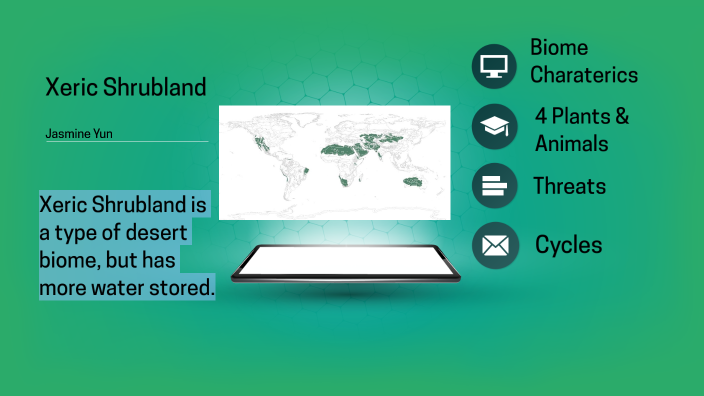 Xeric Shrubland

Jasmine Yun

Xeric Shrubland is a type of desert biome, but has more water stored.

Biome Charaterics

4 Plants & Animals

Threats

Cycles